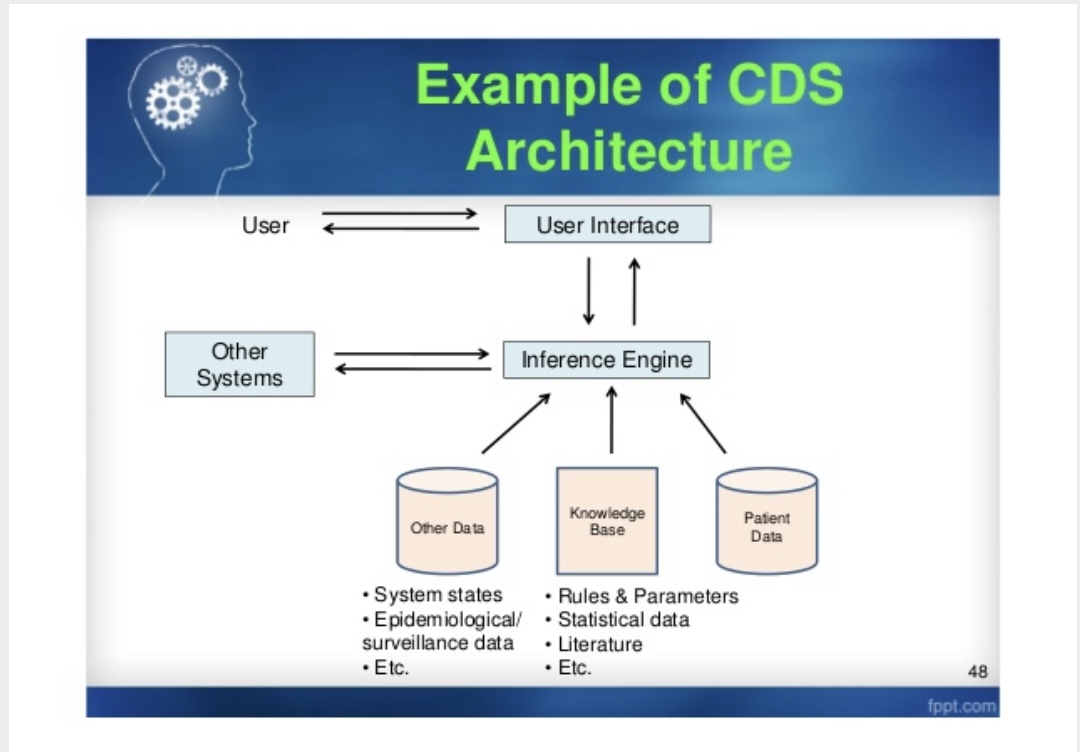 Example of CDS Architecture

User

User Interface

Other Systems

Inference Engine

Other Data

Knowledge Base

Patient Data

• System states
• Epidemiological/ surveillance data
• Etc.

• Rules & Parameters
• Statistical data
• Literature
• Etc.

48

fppt.com